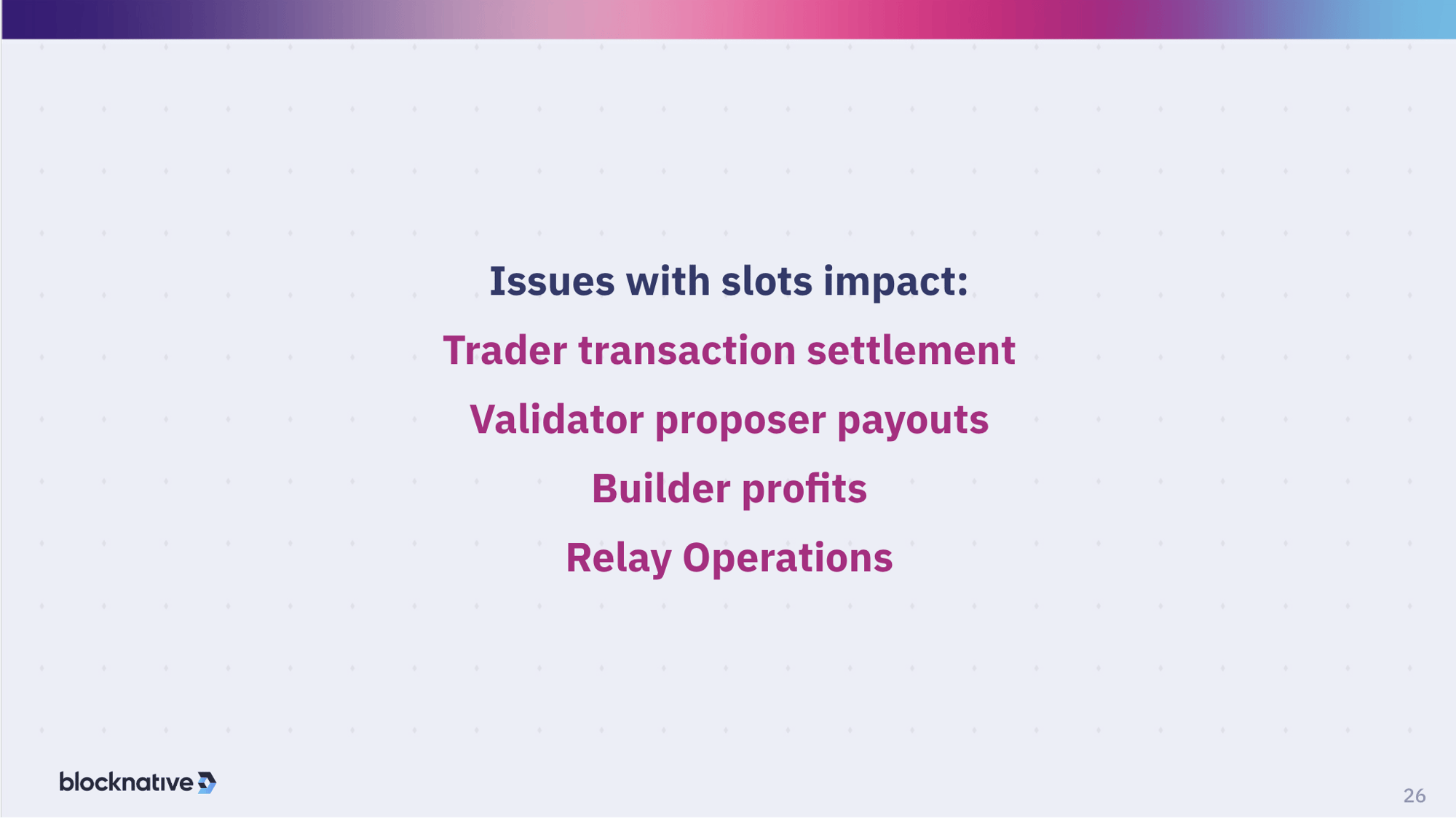 Issues with slots impact:

Trader transaction settlement

Validator proposer payouts

Builder profits

Relay Operations

blocknative

26